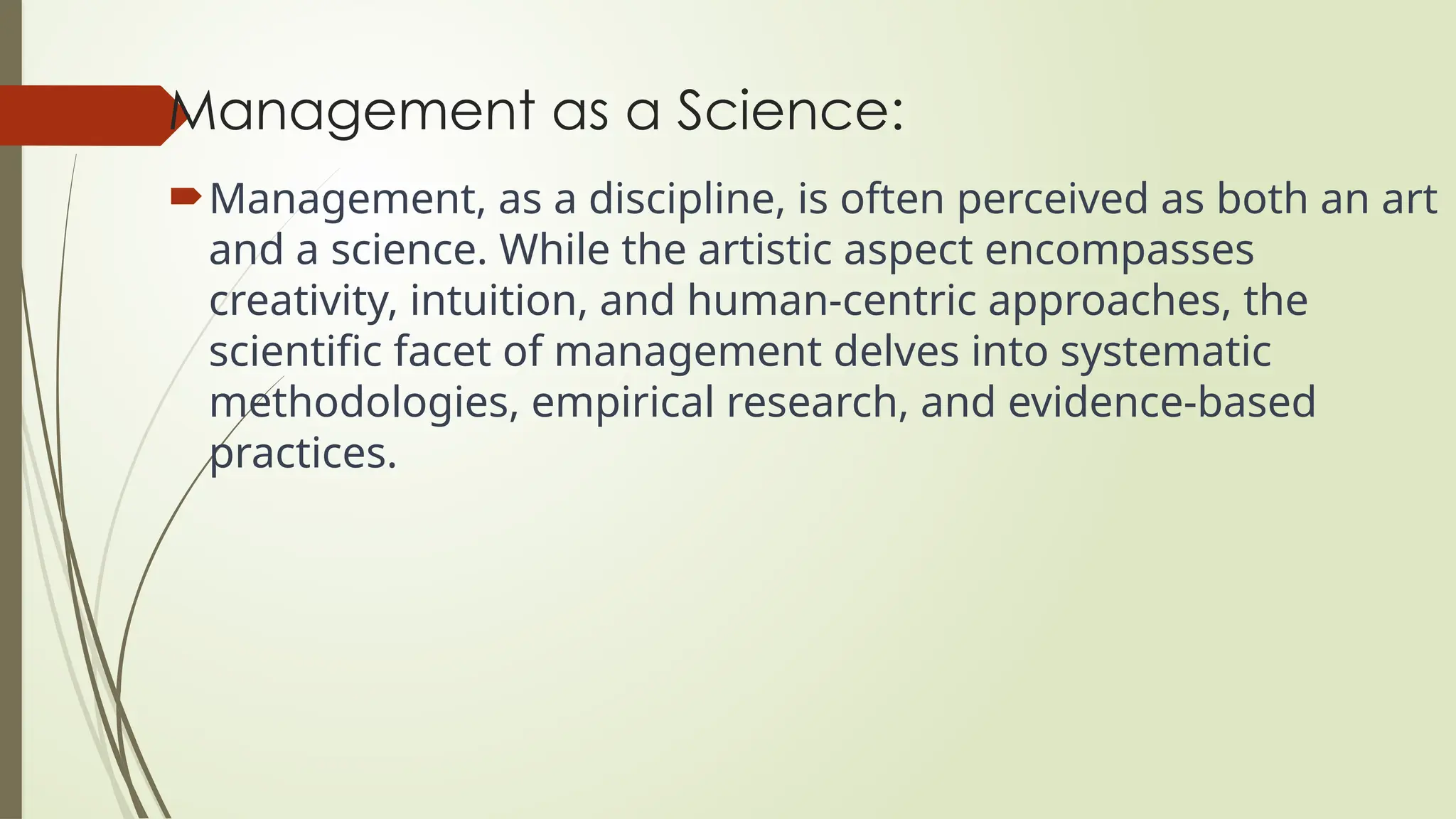 Management as a Science:

Management, as a discipline, is often perceived as both an art and a science. While the artistic aspect encompasses creativity, intuition, and human-centric approaches, the scientific facet of management delves into systematic methodologies, empirical research, and evidence-based practices.